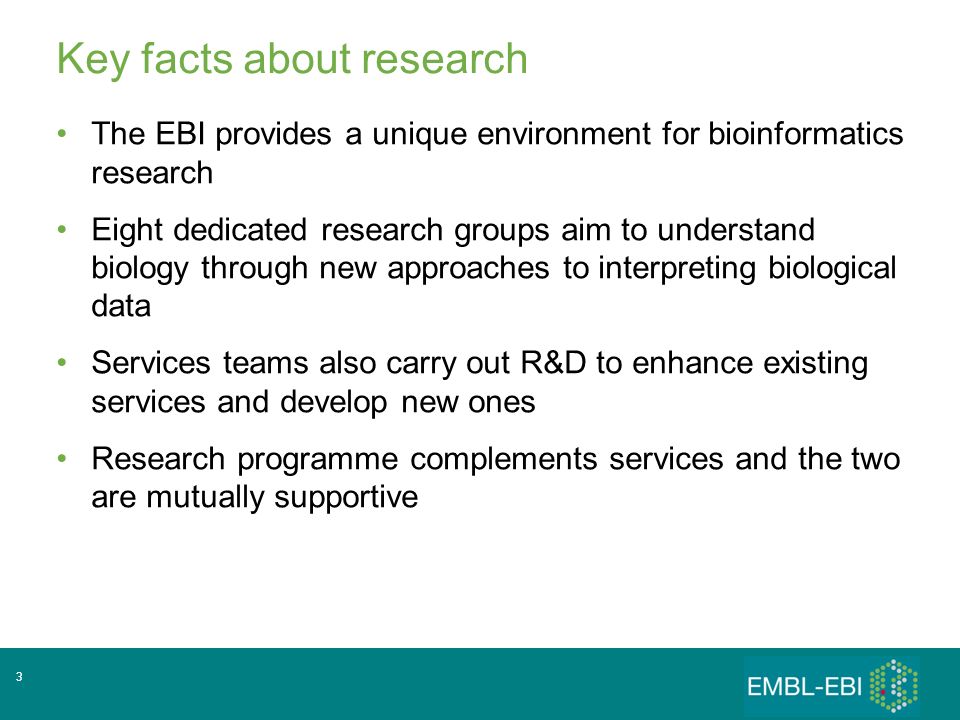 Key facts about research

• The EBI provides a unique environment for bioinformatics research

• Eight dedicated research groups aim to understand biology through new approaches to interpreting biological data

• Services teams also carry out R&D to enhance existing services and develop new ones

• Research programme complements services and the two are mutually supportive

3

EMBL-EBI